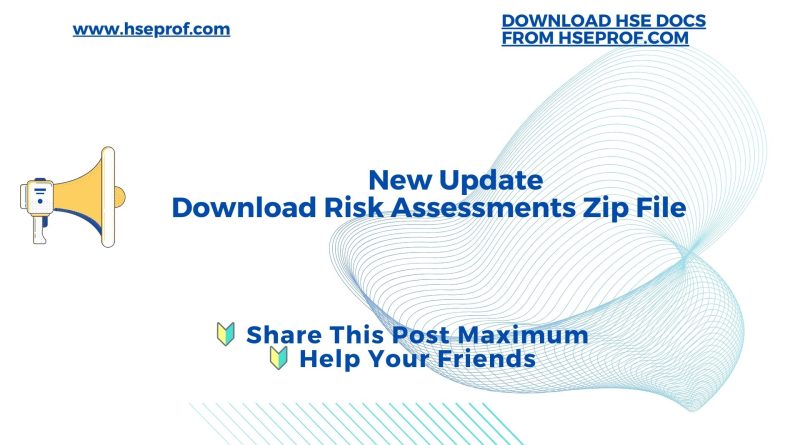 www.hseprof.com

DOWNLOAD HSE DOCS FROM HSEPROF.COM

New Update
Download Risk Assessments Zip File

🔰 Share This Post Maximum
🔰 Help Your Friends